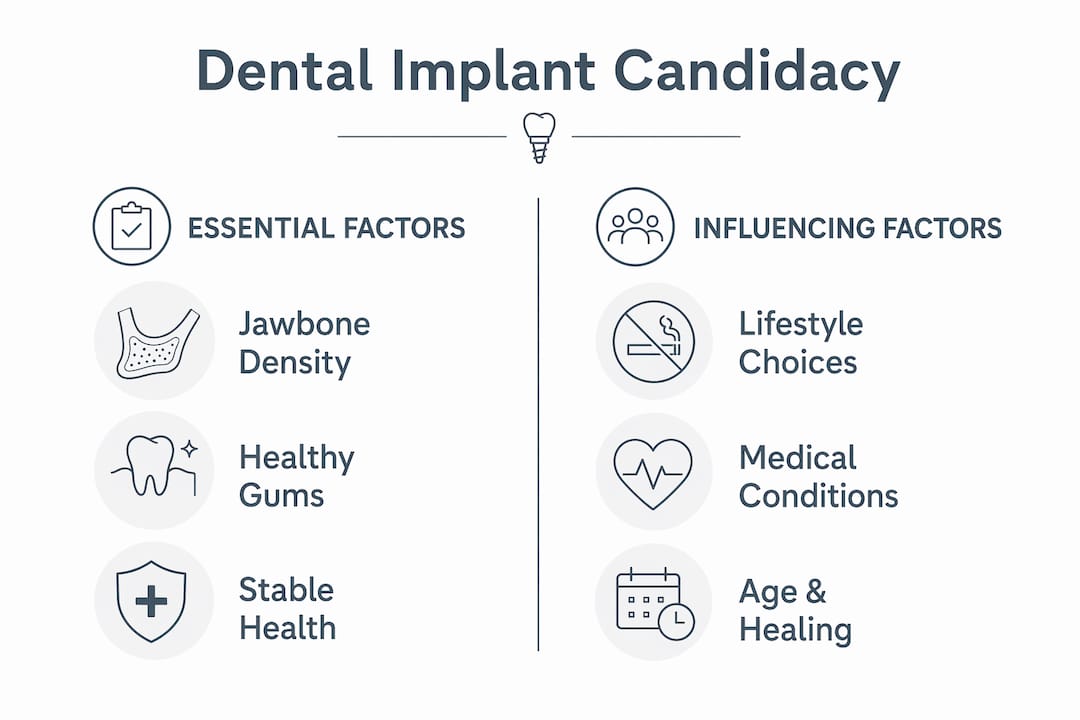 Dental Implant Candidacy

ESSENTIAL FACTORS

Jawbone Density

Healthy Gums

Stable Health

INFLUENCING FACTORS

Lifestyle Choices

Medical Conditions

Age & Healing